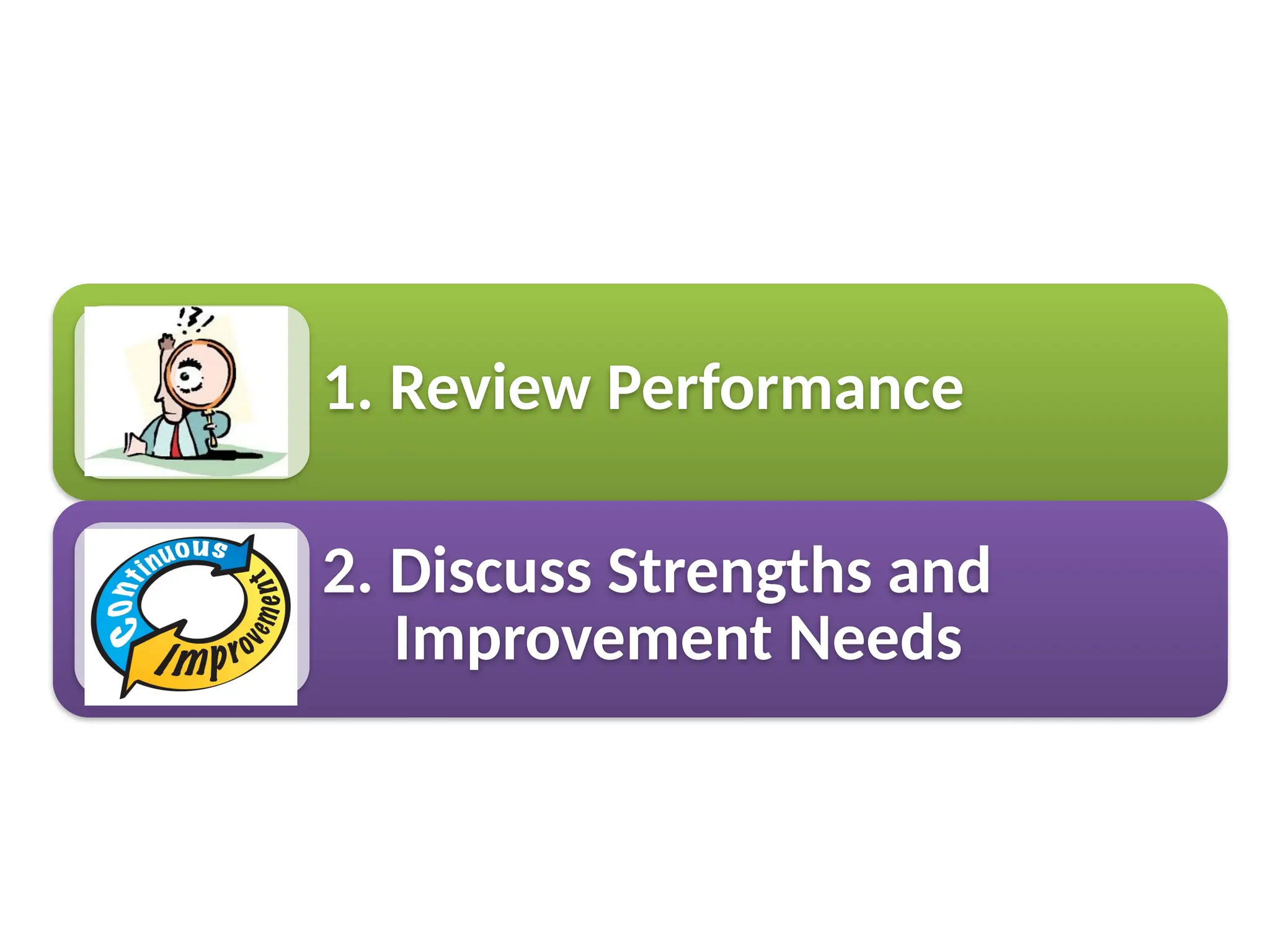 !?!

1. Review Performance

Continuous Improvement

2. Discuss Strengths and Improvement Needs